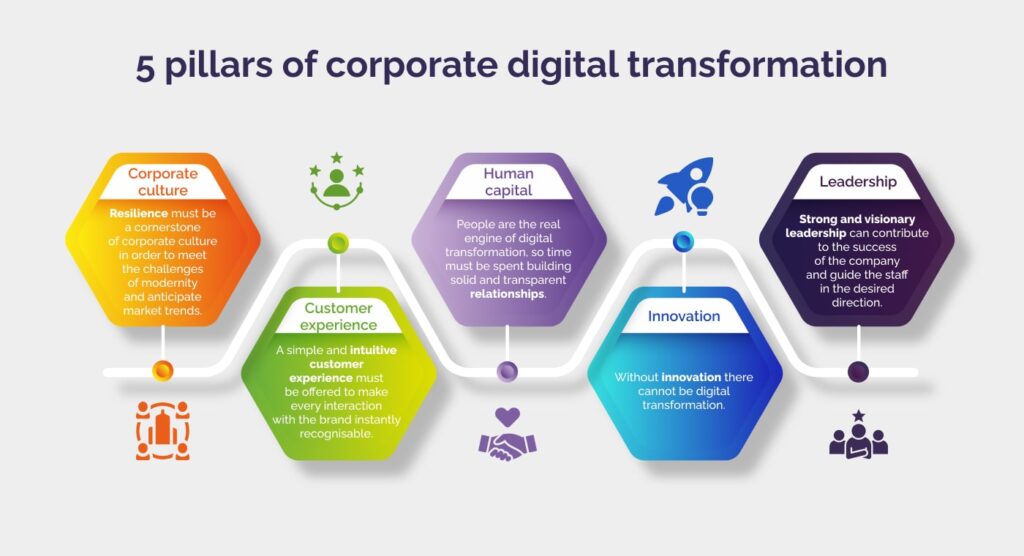 5 pillars of corporate digital transformation

Corporate culture

Resilience must be a cornerstone of corporate culture in order to meet the challenges of modernity and anticipate market trends.

Customer experience

A simple and intuitive customer experience must be offered to make every interaction with the brand instantly recognisable.

Human capital

People are the real engine of digital transformation, so time must be spent building solid and transparent relationships.

Innovation

Without innovation there cannot be digital transformation.

Leadership

Strong and visionary leadership can contribute to the success of the company and guide the staff in the desired direction.